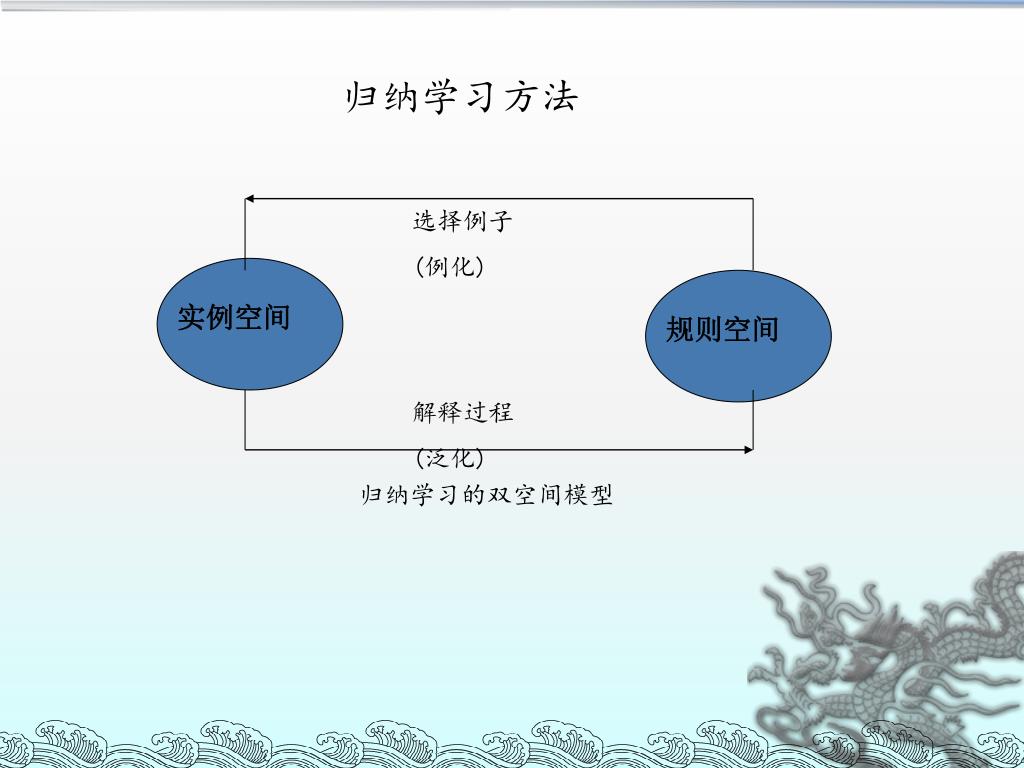 归纳学习方法

选择例子
(例化)

实例空间

规则空间

解释过程
(泛化)

归纳学习的双空间模型